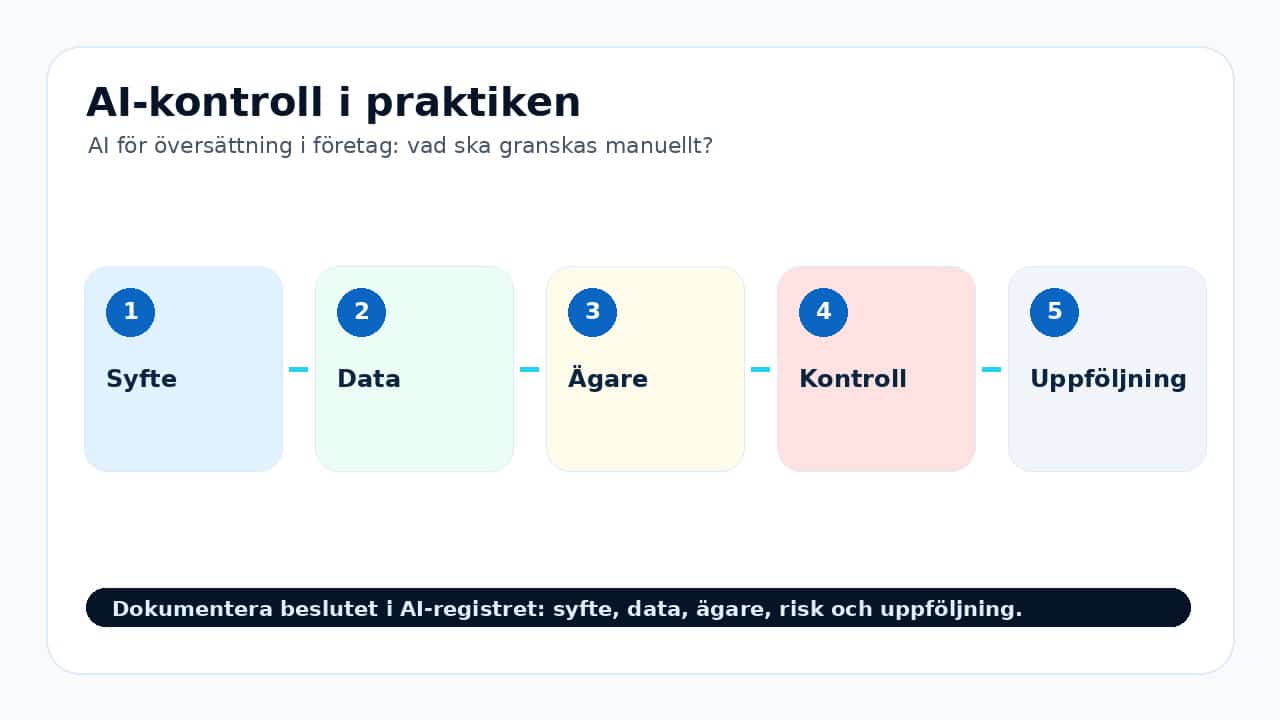 AI-kontroll i praktiken

AI för översättning i företag: vad ska granskas manuellt?

1
Syfte

2
Data

3
Ägare

4
Kontroll

5
Uppföljning

Dokumentera beslutet i AI-registret: syfte, data, ägare, risk och uppföljning.